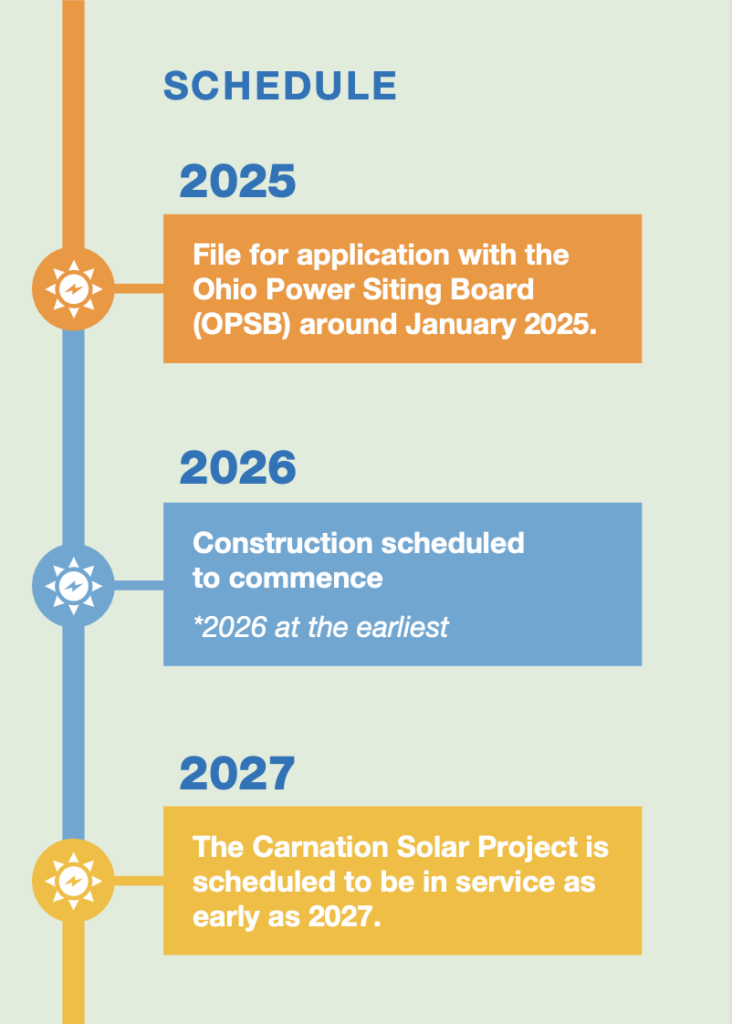 SCHEDULE

2025

File for application with the Ohio Power Siting Board (OPSB) around January 2025.

2026

Construction scheduled to commence

*2026 at the earliest

2027

The Carnation Solar Project is scheduled to be in service as early as 2027.